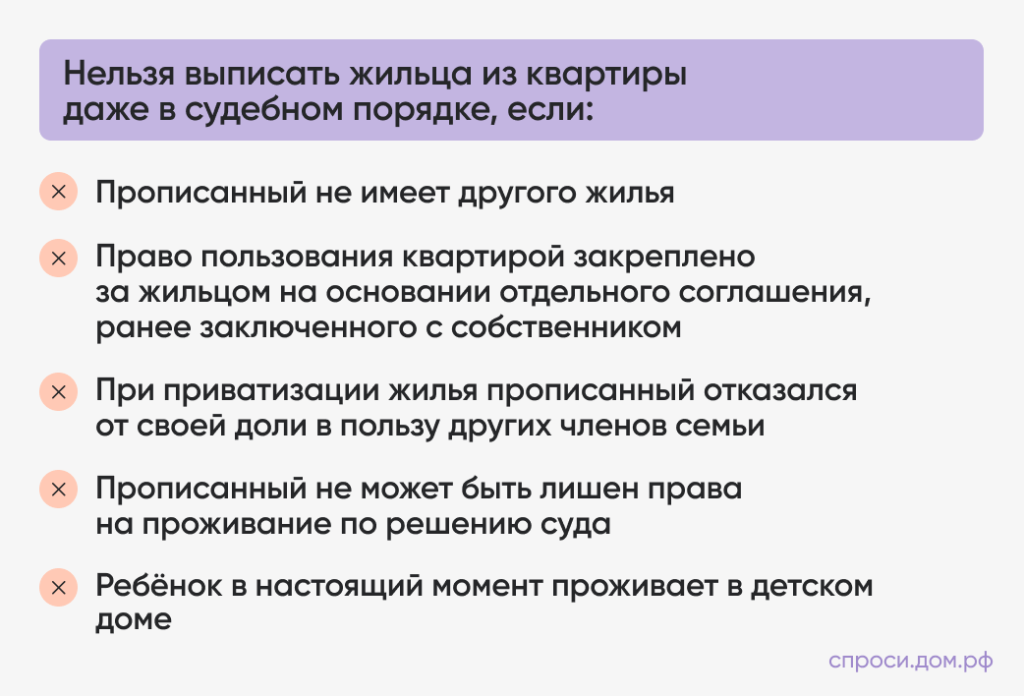 Нельзя выписать жильца из квартиры даже в судебном порядке, если:

× Прописанный не имеет другого жилья

× Право пользования квартирой закреплено за жильцом на основании отдельного соглашения, ранее заключенного с собственником

× При приватизации жилья прописанный отказался от своей доли в пользу других членов семьи

× Прописанный не может быть лишен права на проживание по решению суда

× Ребёнок в настоящий момент проживает в детском доме

спроси.дом.рф